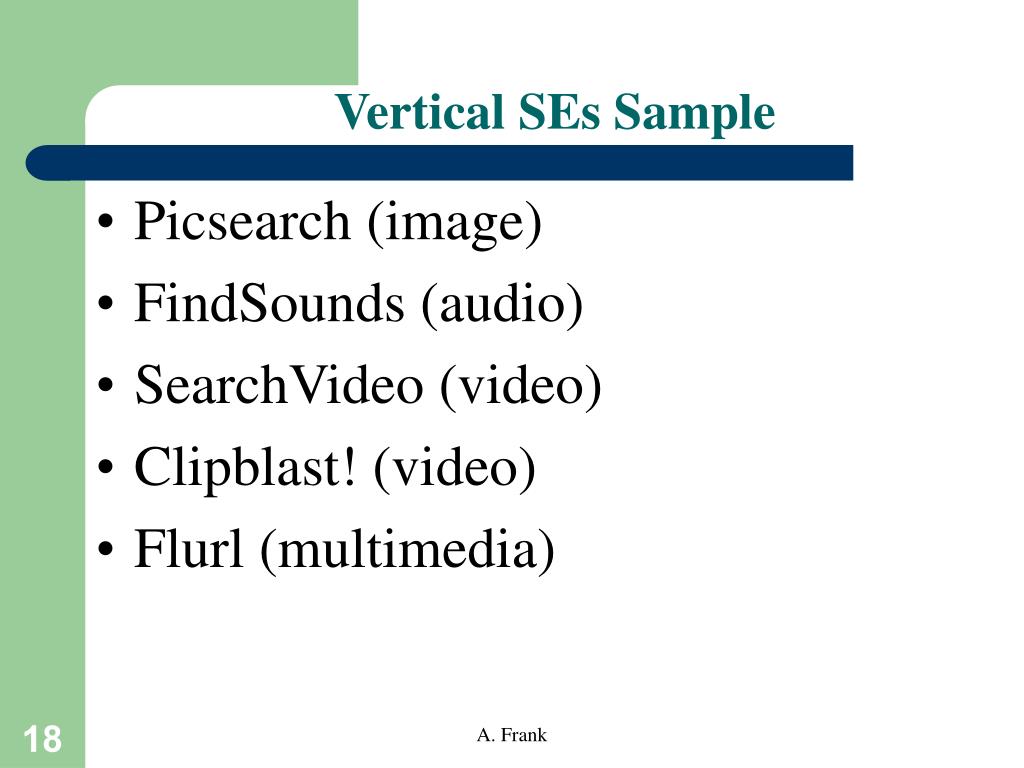 Vertical SEs Sample

• Picsearch (image)
• FindSounds (audio)
• SearchVideo (video)
• Clipblast! (video)
• Flurl (multimedia)

18

A. Frank